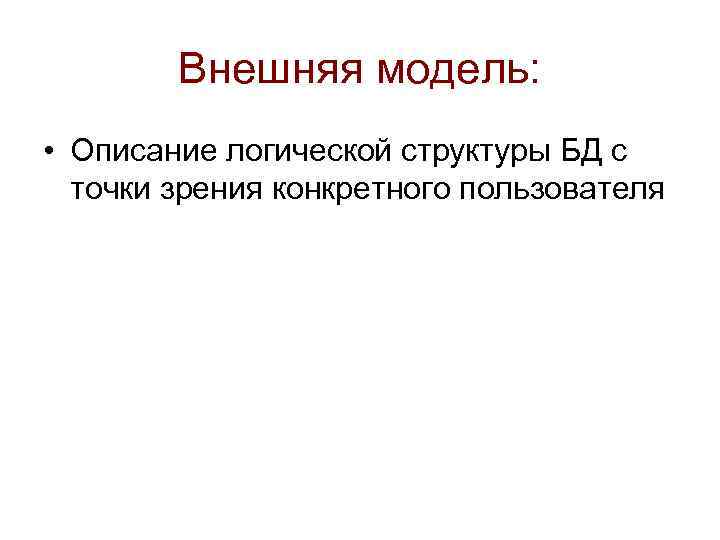 Внешняя модель:

• Описание логической структуры БД с точки зрения конкретного пользователя